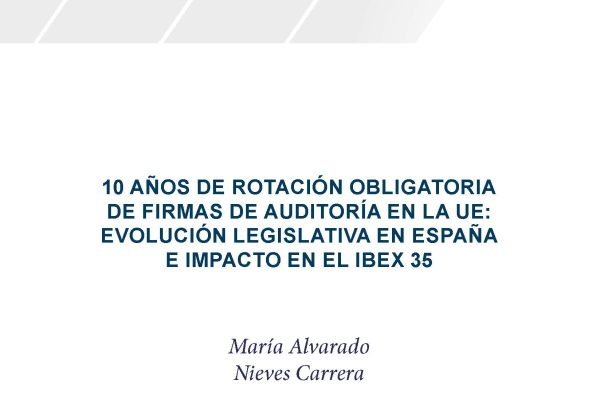 10 AÑOS DE ROTACIÓN OBLIGATORIA DE FIRMAS DE AUDITORÍA EN LA UE: EVOLUCIÓN LEGISLATIVA EN ESPAÑA E IMPACTO EN EL IBEX 35

María Alvarado
Nieves Carrera